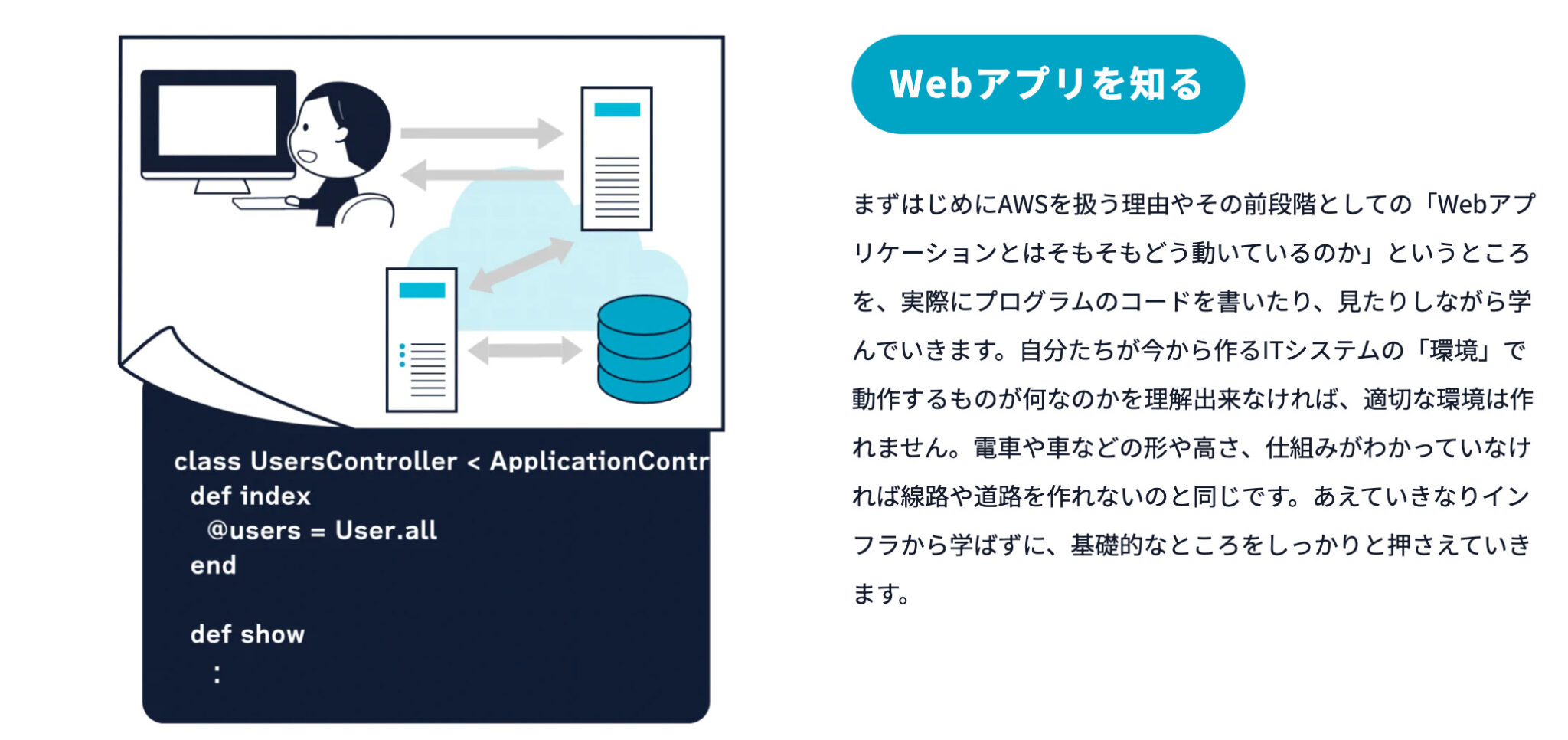 class UsersController < ApplicationContr
def index
@users = User.all
end

def show
:

Webアプリを知る

まずはじめにAWSを扱う理由やその前段階としての「Webアプリケーションとはそもそもどう動いているのか」というところを、実際にプログラムのコードを書いたり、見たりしながら学んでいきます。自分たちが今から作るITシステムの「環境」で動作するものが何なのかを理解出来なければ、適切な環境は作れません。電車や車などの形や高さ、仕組みがわかっていなければ線路や道路を作れないのと同じです。あえていきなりインフラから学ばずに、基礎的なところをしっかりと押さえていきます。